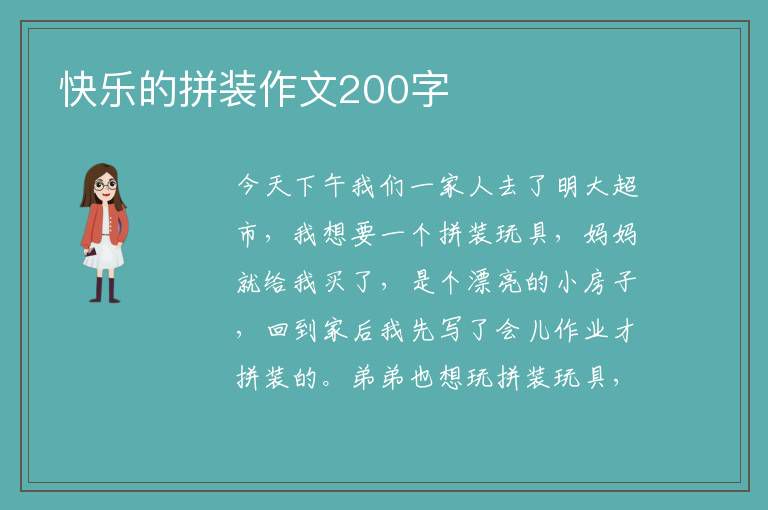 快乐的拼装作文200字

今天下午我们一家人去了明大超市，我想要一个拼装玩具，妈妈就给我买了，是个漂亮的小房子，回到家后我先写了会儿作业才拼装的。弟弟也想玩拼装玩具，